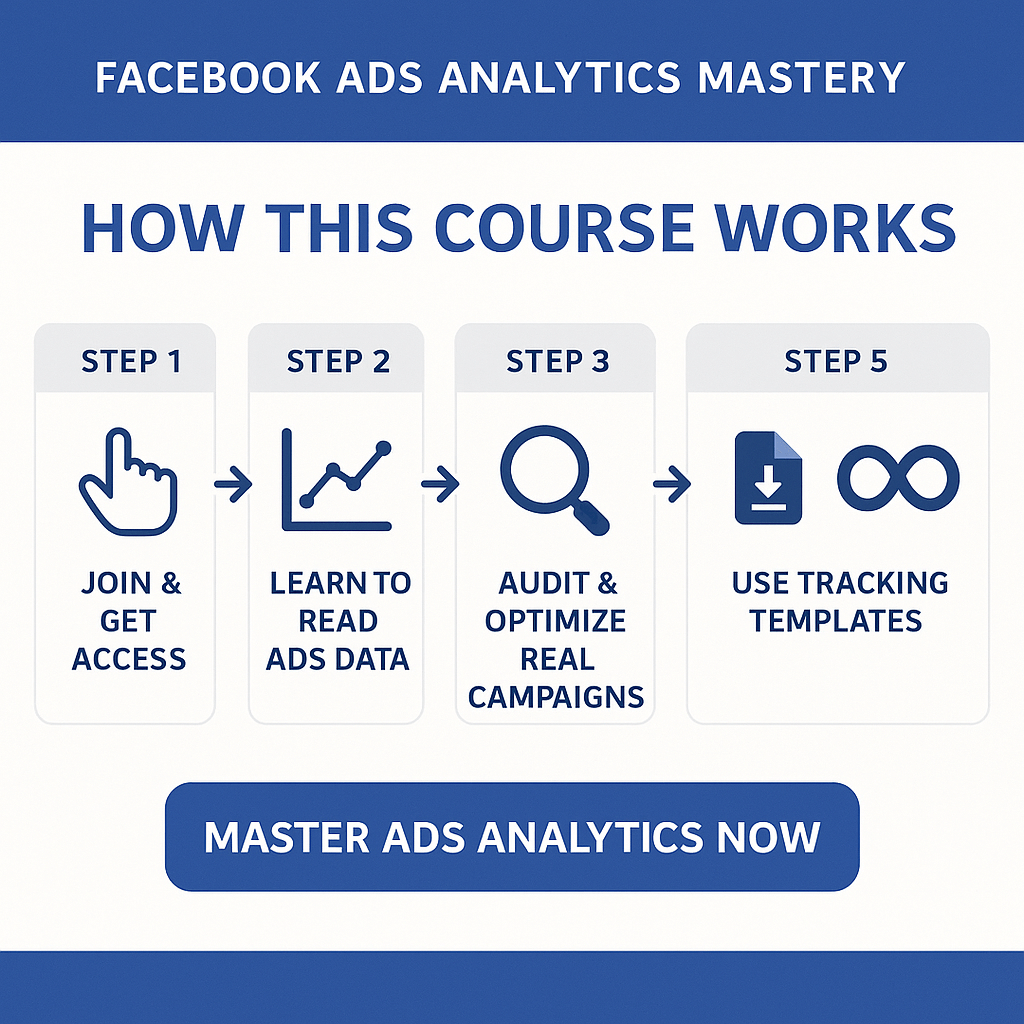 FACEBOOK ADS ANALYTICS MASTERY

HOW THIS COURSE WORKS

STEP 1

JOIN & GET ACCESS

STEP 2

LEARN TO READ ADS DATA

STEP 3

AUDIT & OPTIMIZE REAL CAMPAIGNS

STEP 5

USE TRACKING TEMPLATES

MASTER ADS ANALYTICS NOW